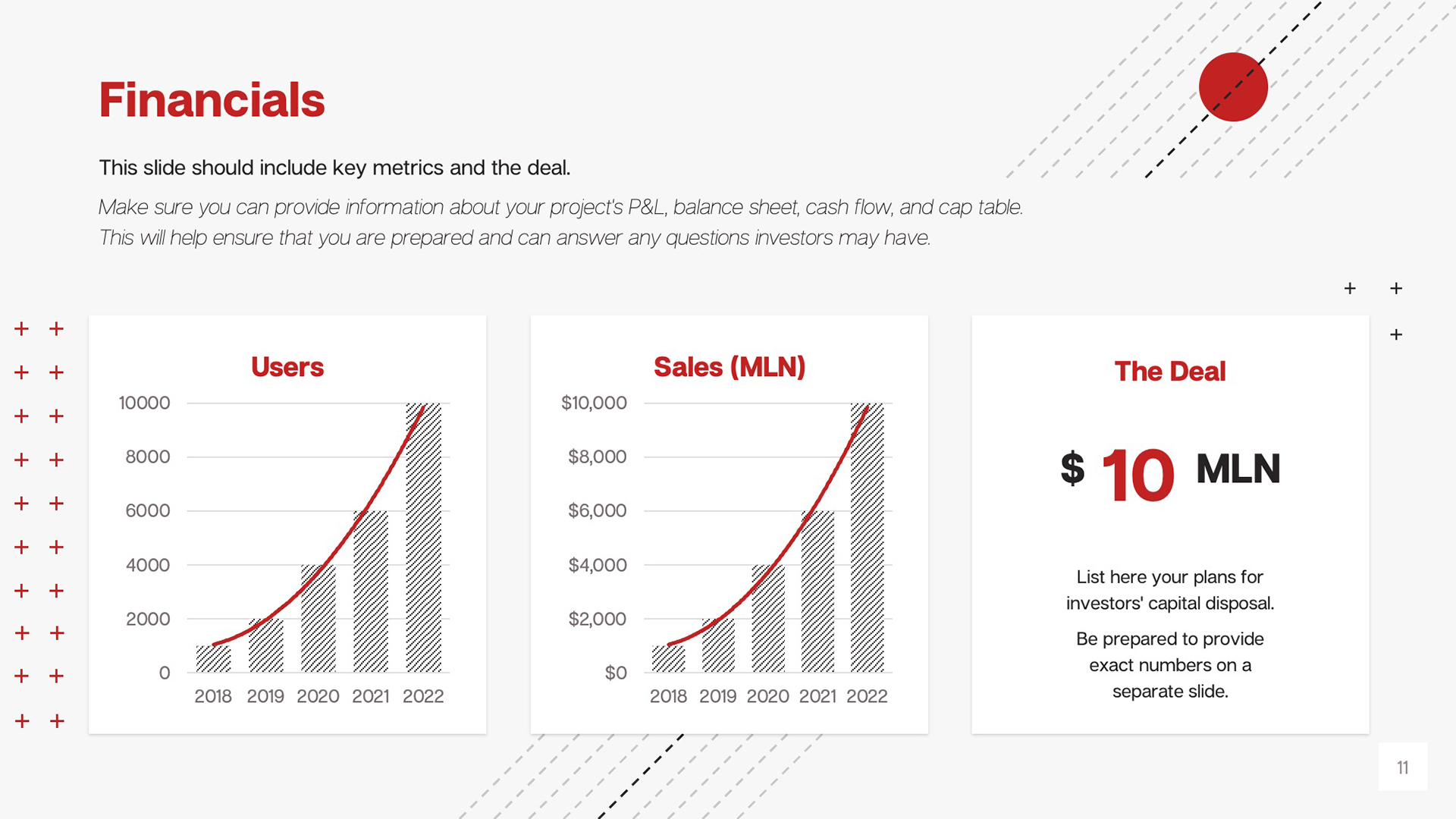 Financials

This slide should include key metrics and the deal.

Make sure you can provide information about your project's P&L, balance sheet, cash flow, and cap table. This will help ensure that you are prepared and can answer any questions investors may have.

Users

10000
8000
6000
4000
2000
0
2018 2019 2020 2021 2022

Sales (MLN)

$10,000
$8,000
$6,000
$4,000
$2,000
$0
2018 2019 2020 2021 2022

The Deal

$ 10 MLN

List here your plans for investors' capital disposal.

Be prepared to provide exact numbers on a separate slide.

11